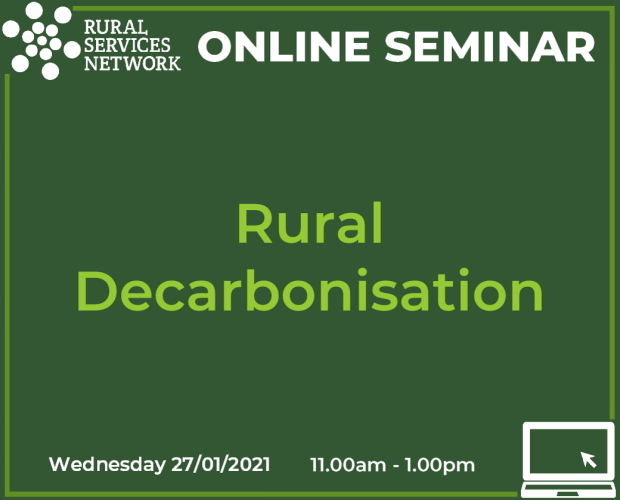 RURAL SERVICES NETWORK

ONLINE SEMINAR

Rural Decarbonisation

Wednesday 27/01/2021

11.00am - 1.00pm